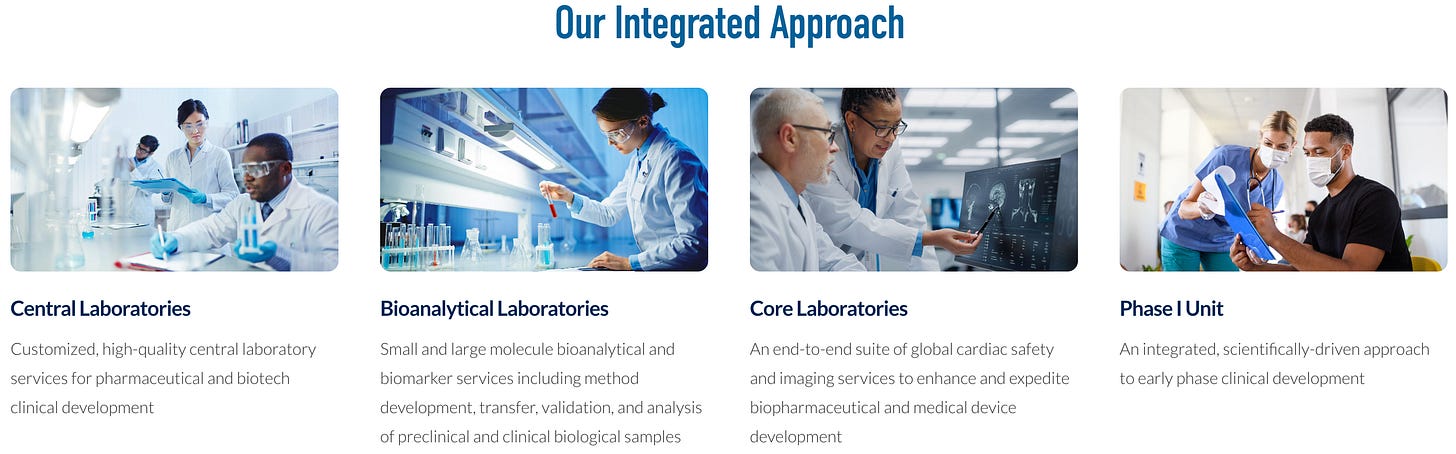 Our Integrated Approach

Central Laboratories

Customized, high-quality central laboratory services for pharmaceutical and biotech clinical development

Bioanalytical Laboratories

Small and large molecule bioanalytical and biomarker services including method development, transfer, validation, and analysis of preclinical and clinical biological samples

Core Laboratories

An end-to-end suite of global cardiac safety and imaging services to enhance and expedite biopharmaceutical and medical device development

Phase I Unit

An integrated, scientifically-driven approach to early phase clinical development